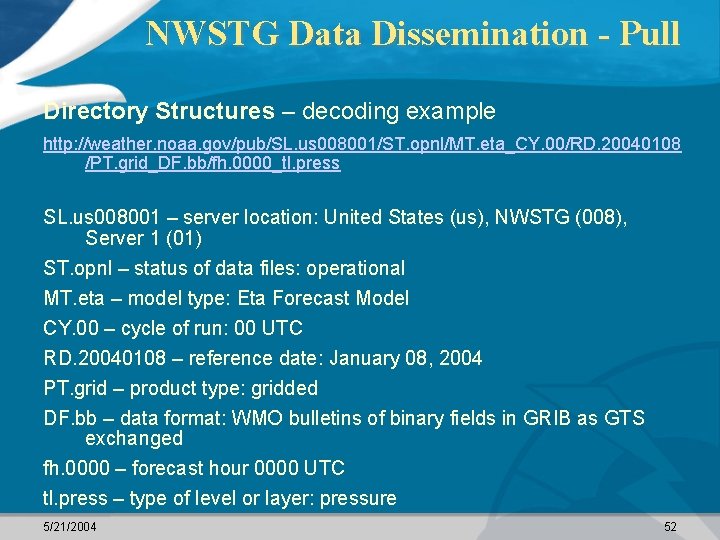 NWSTG Data Dissemination - Pull

Directory Structures – decoding example

http://weather.noaa.gov/pub/SL.us008001/ST.opnl/MT.eta_CY.00/RD.20040108/PT.grid_DF.bb/fh.0000_tl.press

SL.us008001 – server location: United States (us), NWSTG (008), Server 1 (01)

ST.opnl – status of data files: operational

MT.eta – model type: Eta Forecast Model

CY.00 – cycle of run: 00 UTC

RD.20040108 – reference date: January 08, 2004

PT.grid – product type: gridded

DF.bb – data format: WMO bulletins of binary fields in GRIB as GTS exchanged

fh.0000 – forecast hour 0000 UTC

tl.press – type of level or layer: pressure

5/21/2004

52